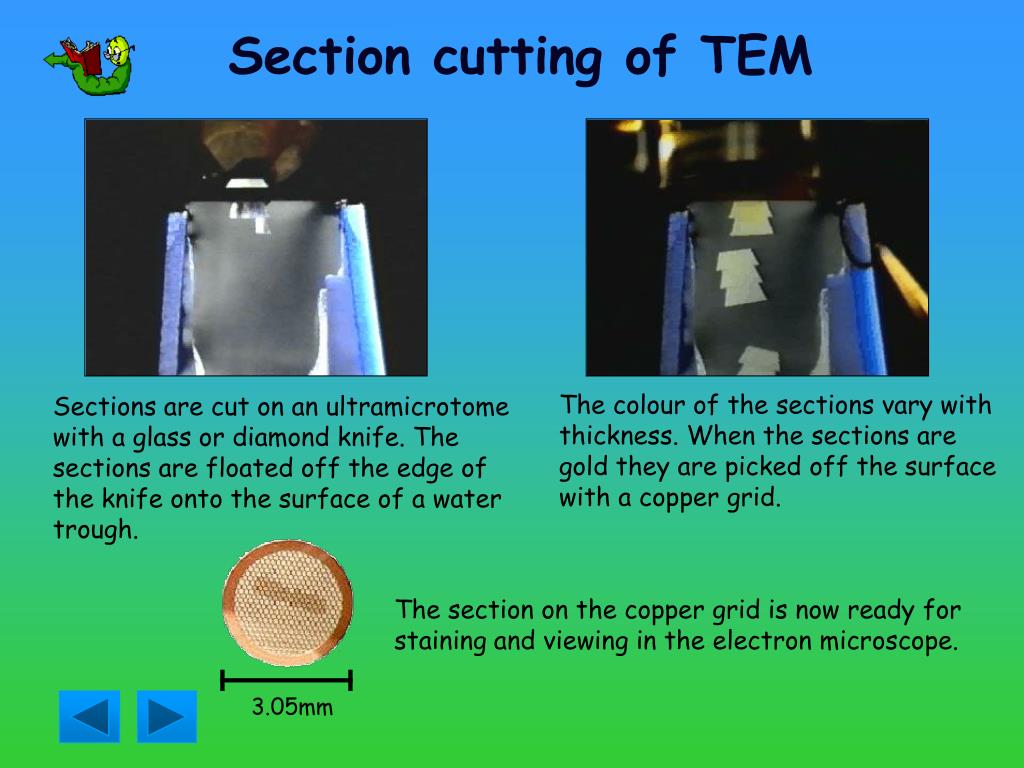 Section cutting of TEM

Sections are cut on an ultramicrotome with a glass or diamond knife. The sections are floated off the edge of the knife onto the surface of a water trough.

The colour of the sections vary with thickness. When the sections are gold they are picked off the surface with a copper grid.

The section on the copper grid is now ready for staining and viewing in the electron microscope.

3.05mm